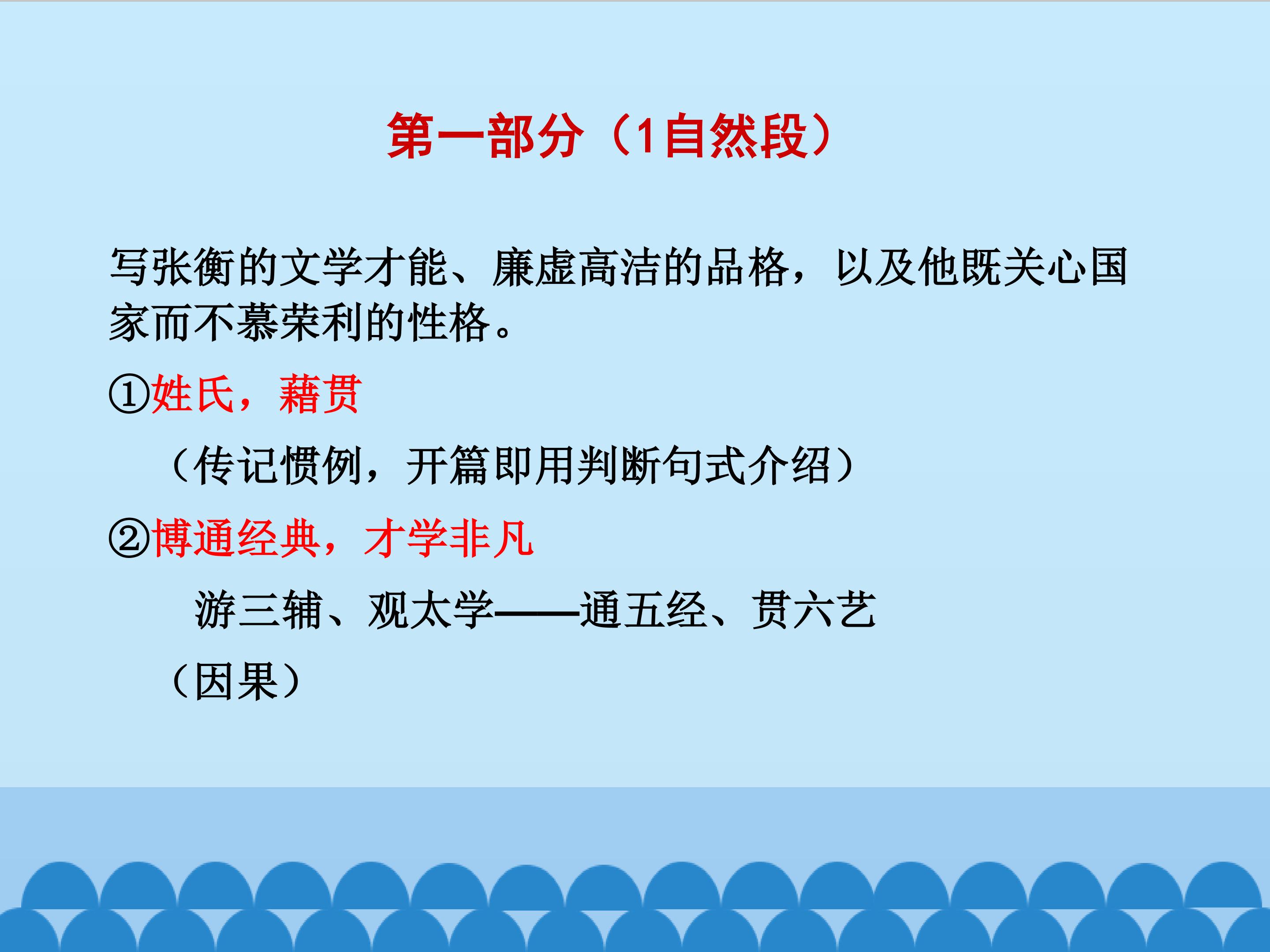 第一部分（1自然段）

写张衡的文学才能、廉虚高洁的品格，以及他既关心国家而不慕荣利的性格。

①姓氏，藉贯

（传记惯例，开篇即用判断句式介绍）

②博通经典，才学非凡

游三辅、观太学——通五经、贯六艺

（因果）